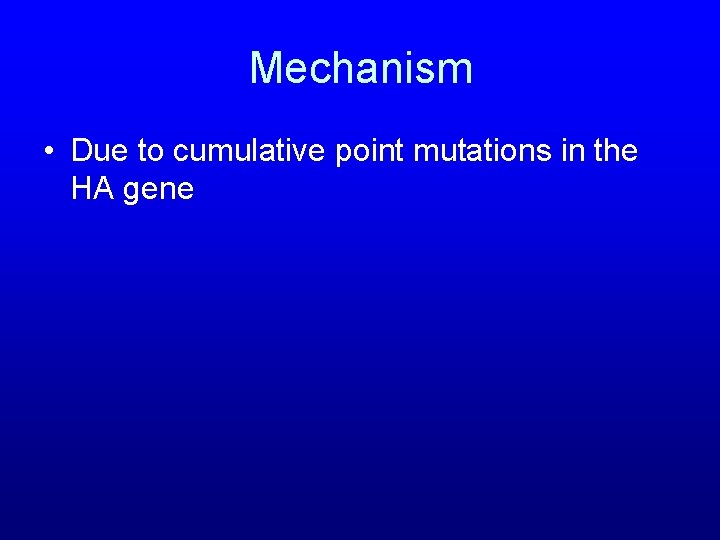 Mechanism

• Due to cumulative point mutations in the HA gene